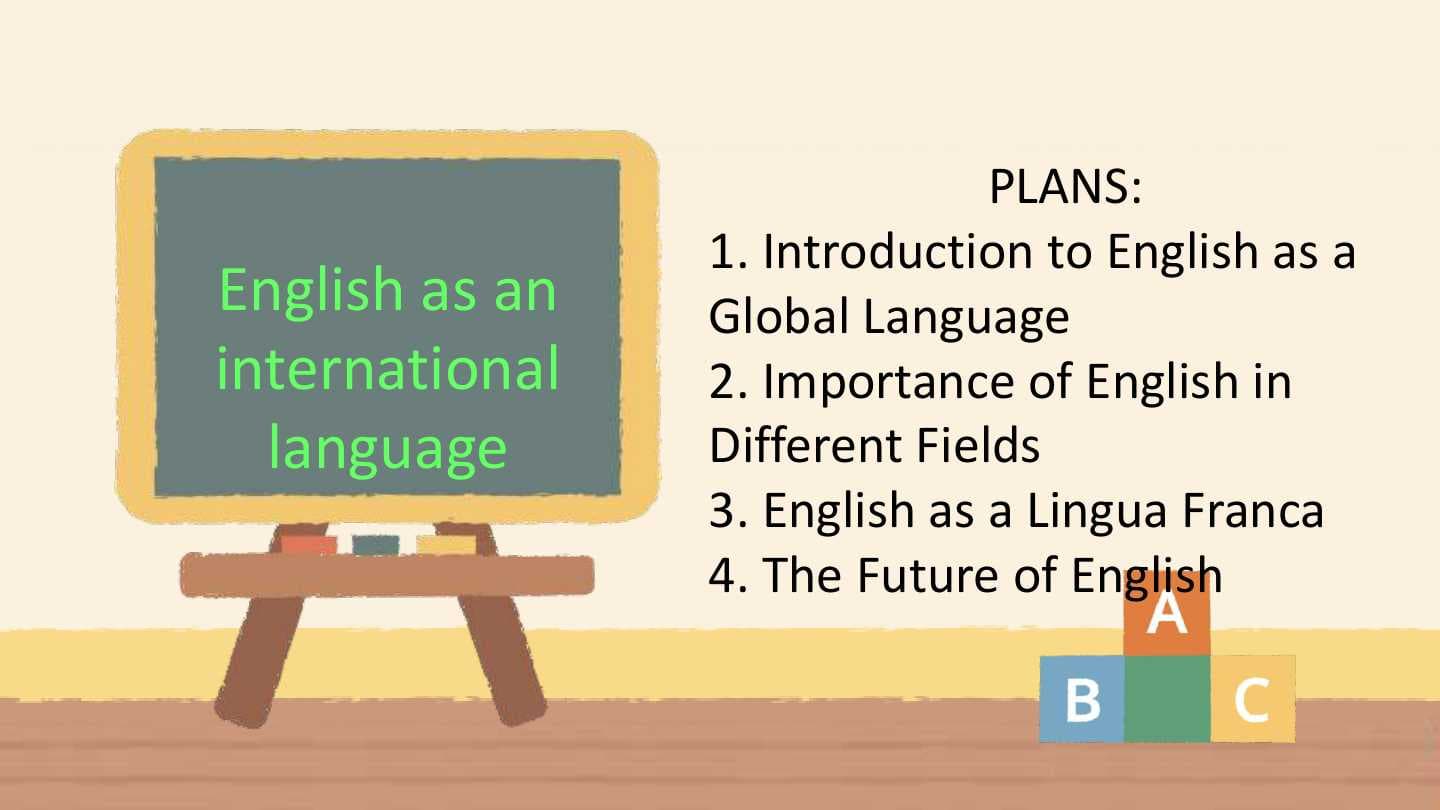 English as an international language

PLANS:
1. Introduction to English as a Global Language
2. Importance of English in Different Fields
3. English as a Lingua Franca
4. The Future of English

A
B
C